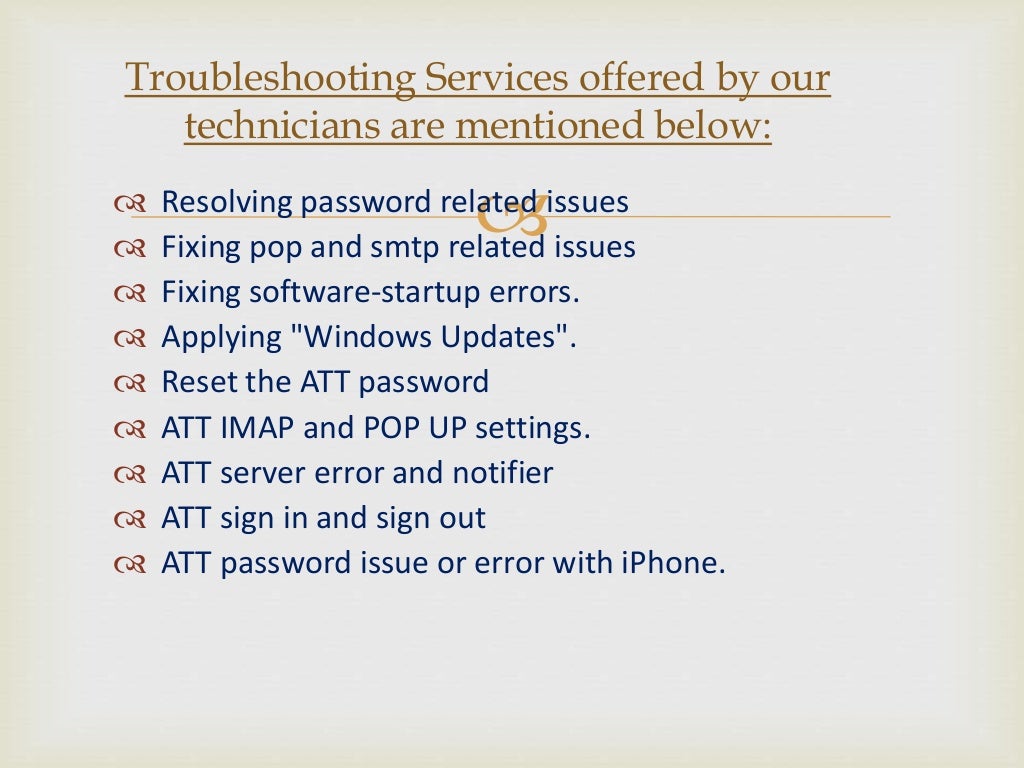 Troubleshooting Services offered by our technicians are mentioned below:

Resolving password related issues
Fixing pop and smtp related issues
Fixing software-startup errors.
Applying "Windows Updates".
Reset the ATT password
ATT IMAP and POP UP settings.
ATT server error and notifier
ATT sign in and sign out
ATT password issue or error with iPhone.